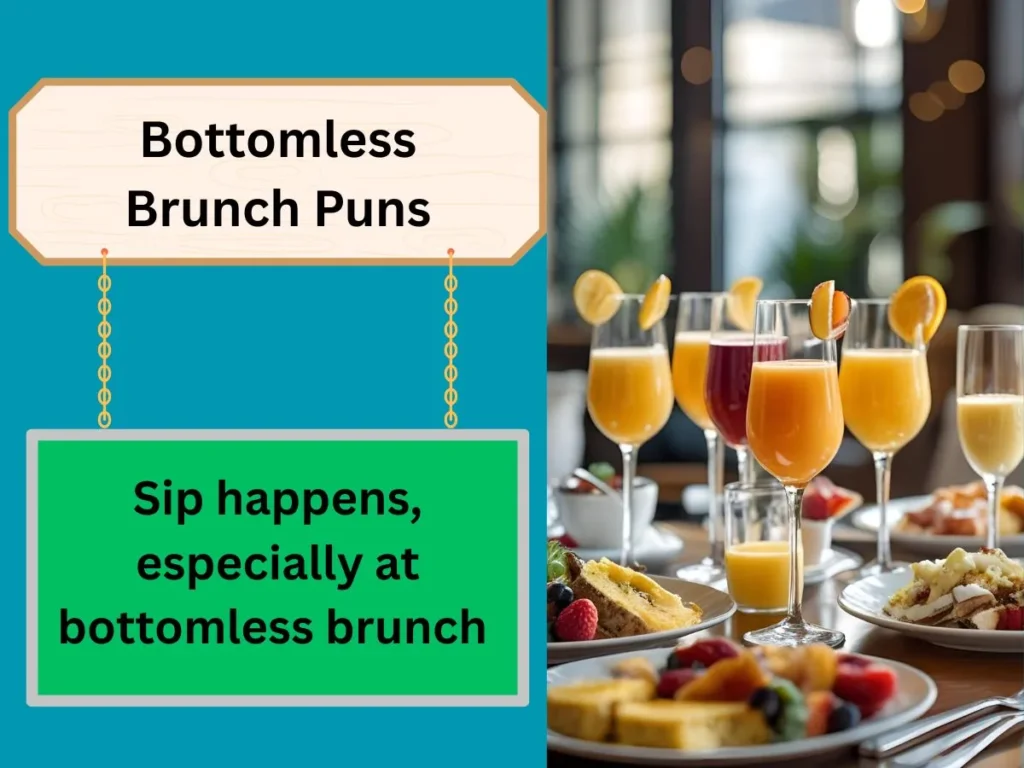 Bottomless Brunch Puns

Sip happens, especially at bottomless brunch